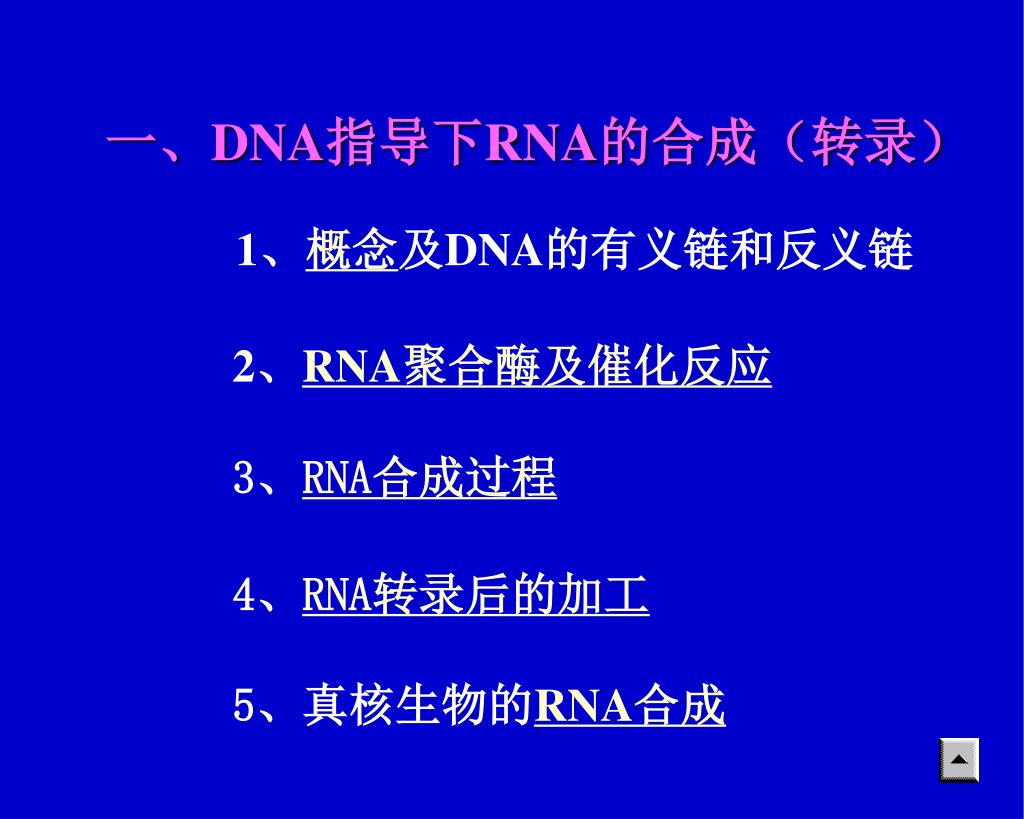 一、DNA指导下RNA的合成（转录）

1、概念及DNA的有义链和反义链

2、RNA聚合酶及催化反应

3、RNA合成过程

4、RNA转录后的加工

5、真核生物的RNA合成